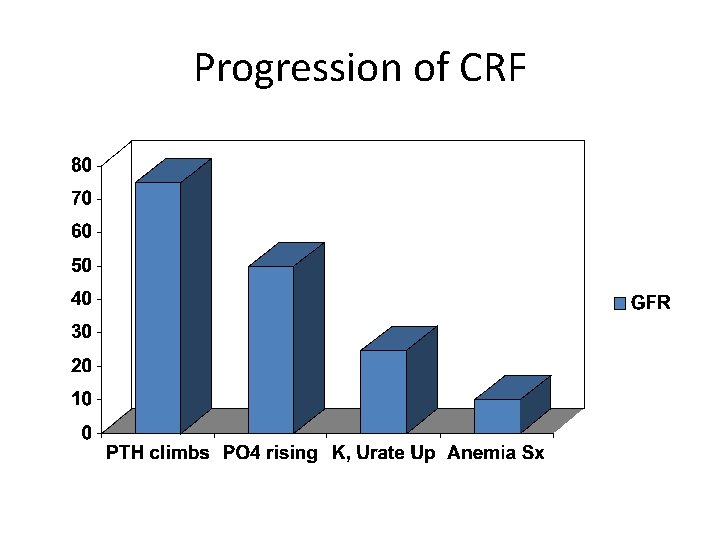 Progression of CRF

80
70
60
50
40
30
20
10
0

PTH climbs
PO4 rising
K, Urate Up
Anemia Sx

GFR